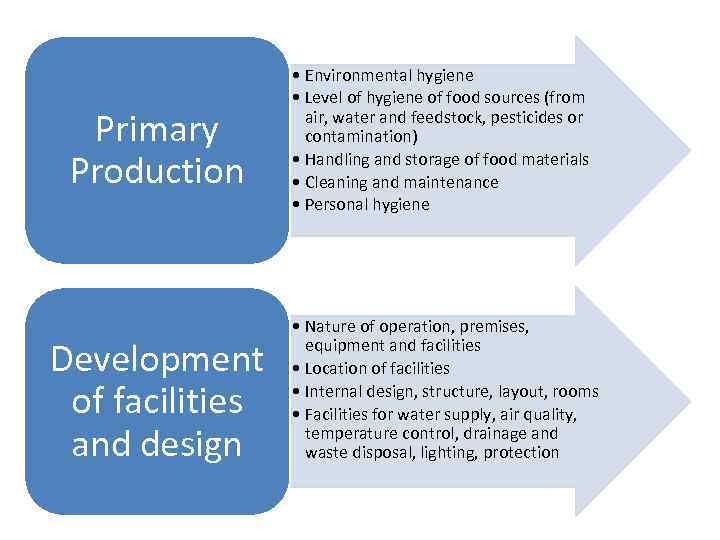 Primary Production

• Environmental hygiene
• Level of hygiene of food sources (from air, water and feedstock, pesticides or contamination)
• Handling and storage of food materials
• Cleaning and maintenance
• Personal hygiene

Development of facilities and design

• Nature of operation, premises, equipment and facilities
• Location of facilities
• Internal design, structure, layout, rooms
• Facilities for water supply, air quality, temperature control, drainage and waste disposal, lighting, protection